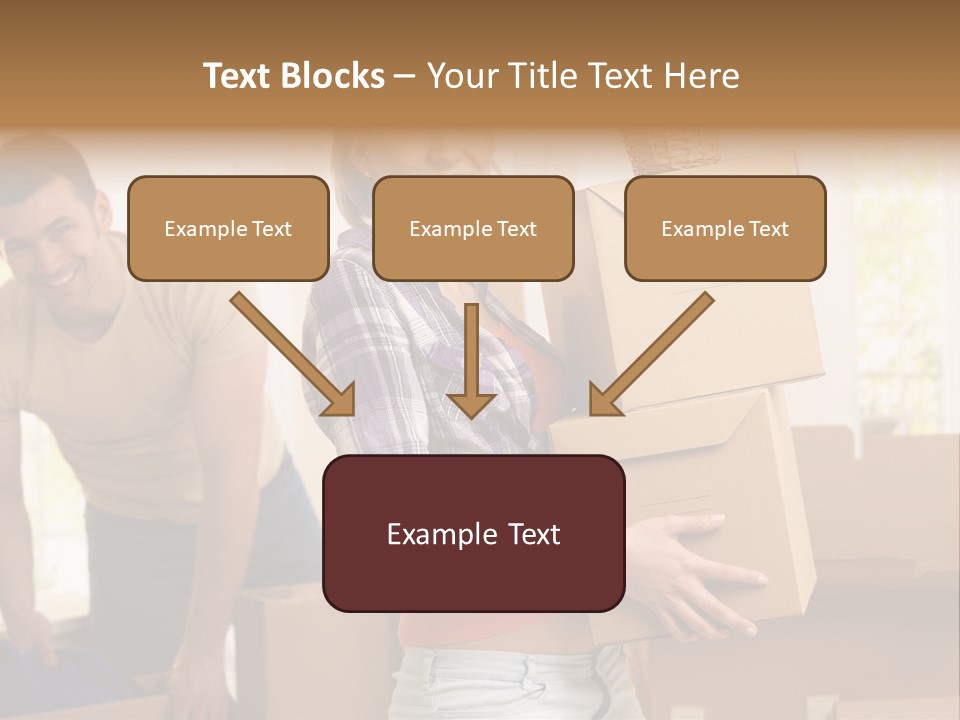 Text Blocks – Your Title Text Here

Example Text

Example Text

Example Text

Example Text